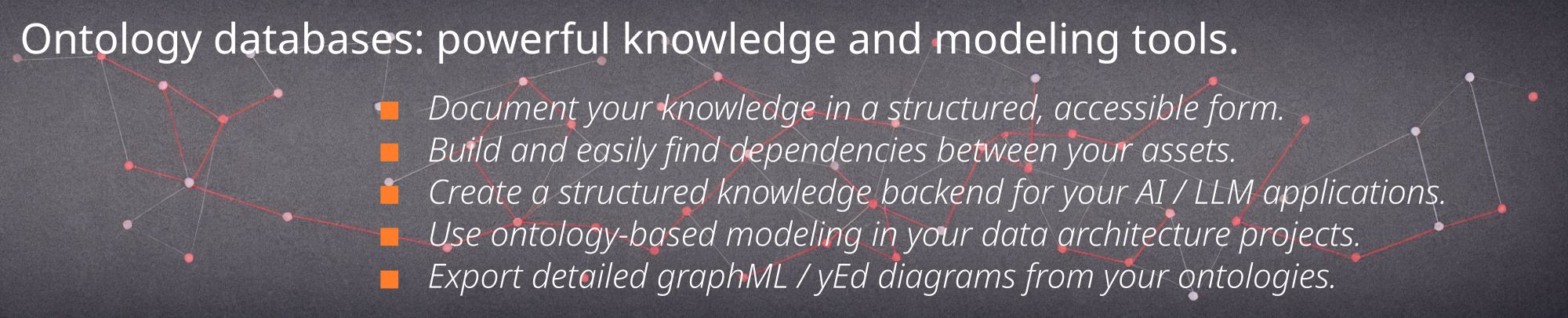 Ontology databases: powerful knowledge and modeling tools.

■ Document your knowledge in a structured, accessible form.
■ Build and easily find dependencies between your assets.
■ Create a structured knowledge backend for your AI / LLM applications.
■ Use ontology-based modeling in your data architecture projects.
■ Export detailed graphML / yEd diagrams from your ontologies.